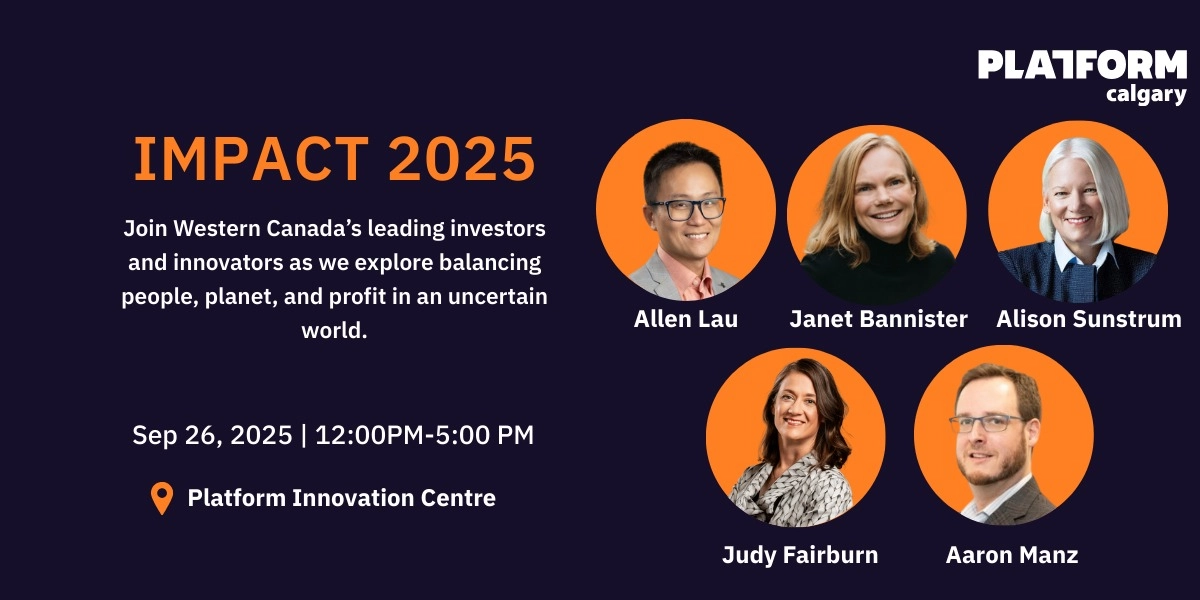 PLATFORM
calgary

IMPACT 2025

Join Western Canada's leading investors and innovators as we explore balancing people, planet, and profit in an uncertain world.

Sep 26, 2025 | 12:00PM-5:00 PM

Platform Innovation Centre

Allen Lau

Janet Bannister

Alison Sunstrum

Judy Fairburn

Aaron Manz